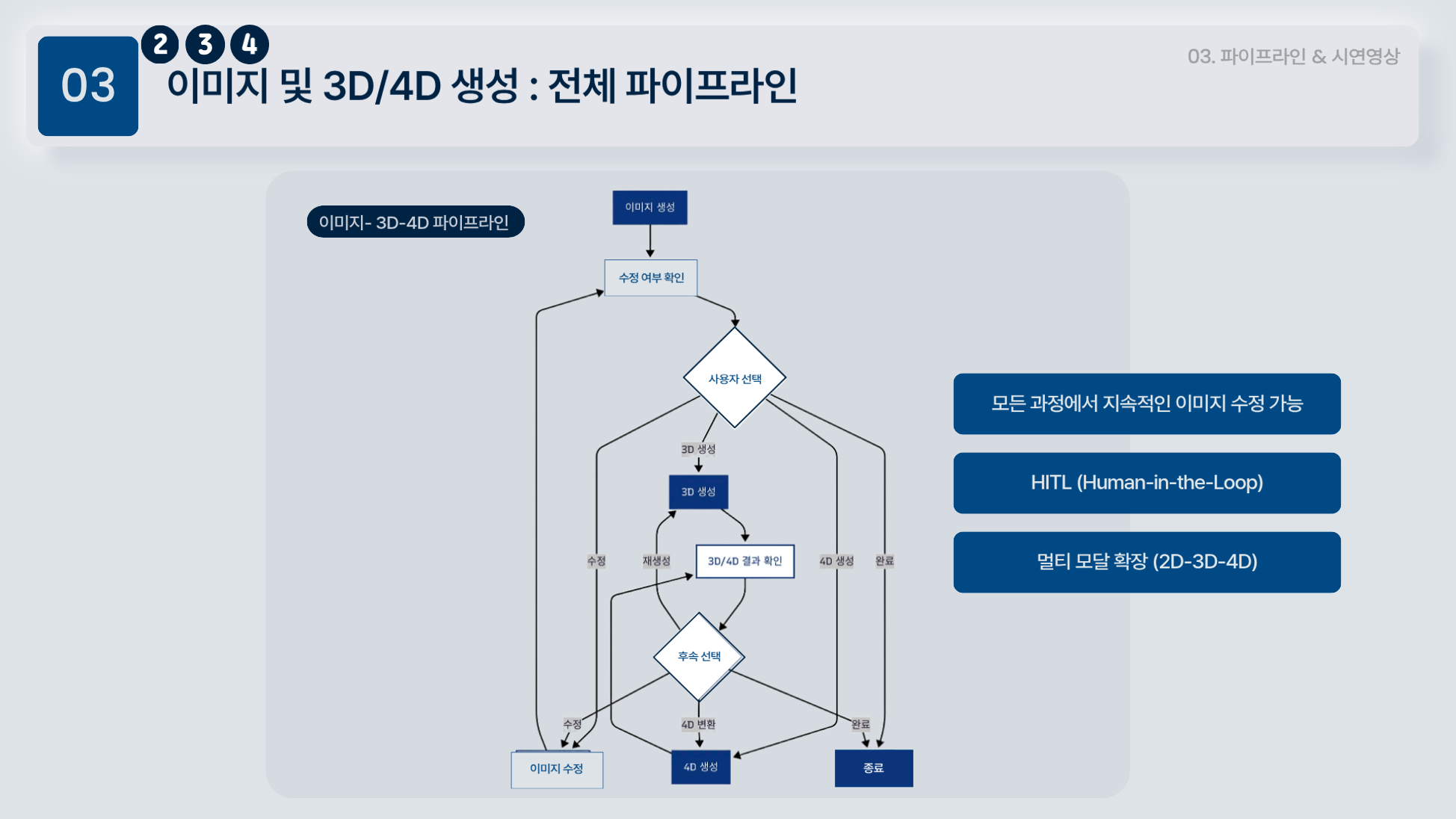 03

2 3 4

이미지 및 3D/4D 생성 : 전체 파이프라인

03. 파이프라인 & 시연영상

이미지- 3D-4D 파이프라인

이미지 생성

수정 여부 확인

사용자 선택

3D 생성

3D 생성

수정

재생성

3D/4D 결과 확인

4D 생성

완료

후속 선택

수정

4D 변환

완료

이미지 수정

4D 생성

종료

모든 과정에서 지속적인 이미지 수정 가능

HITL (Human-in-the-Loop)

멀티 모달 확장 (2D-3D-4D)